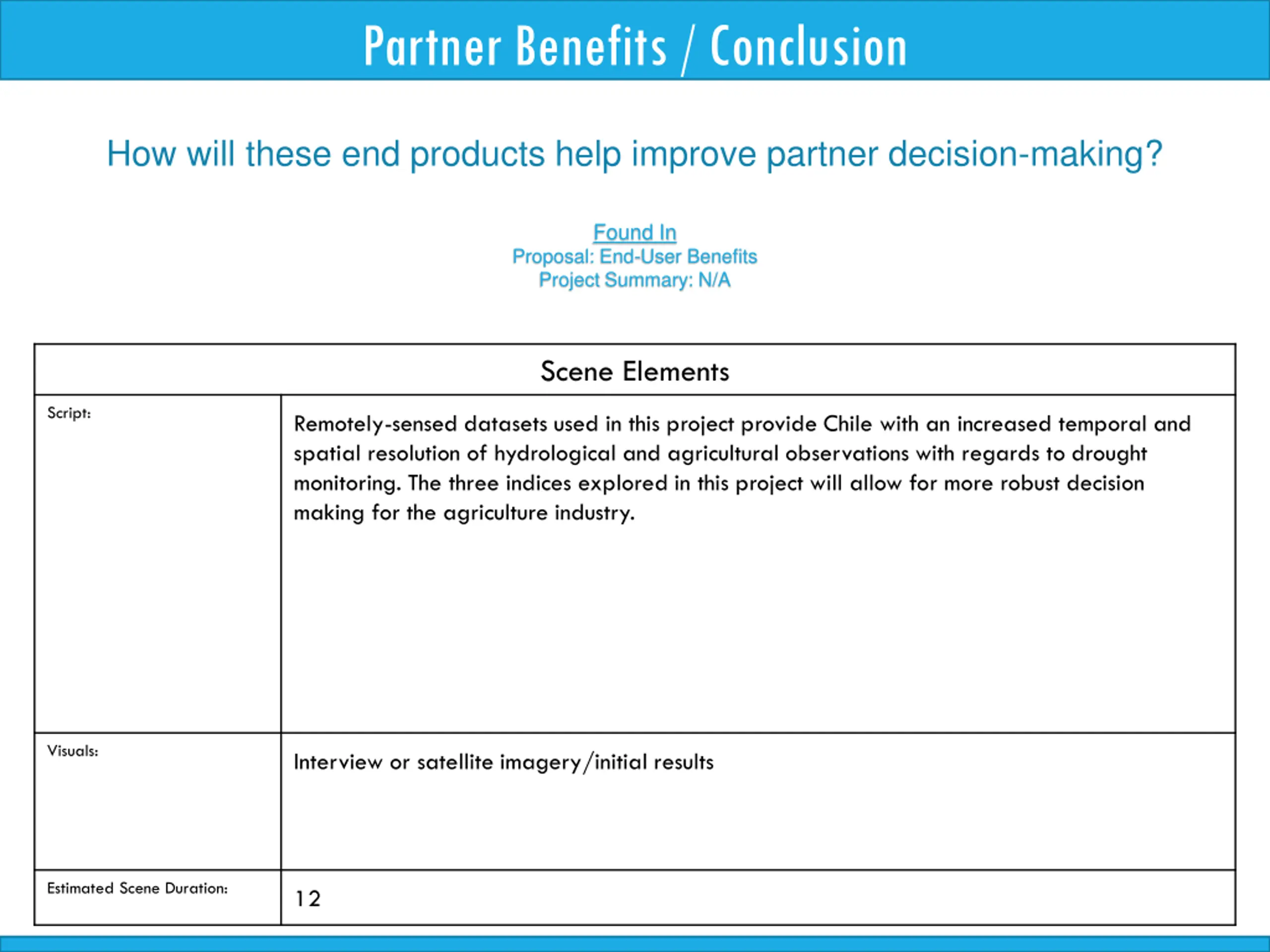 Partner Benefits / Conclusion

How will these end products help improve partner decision-making?

Found In
Proposal: End-User Benefits
Project Summary: N/A

| Scene Elements | |
|---|---|
| Script: | Remotely-sensed datasets used in this project provide Chile with an increased temporal and spatial resolution of hydrological and agricultural observations with regards to drought monitoring. The three indices explored in this project will allow for more robust decision making for the agriculture industry. |
| Visuals: | Interview or satellite imagery/initial results |
| Estimated Scene Duration: | 12 |